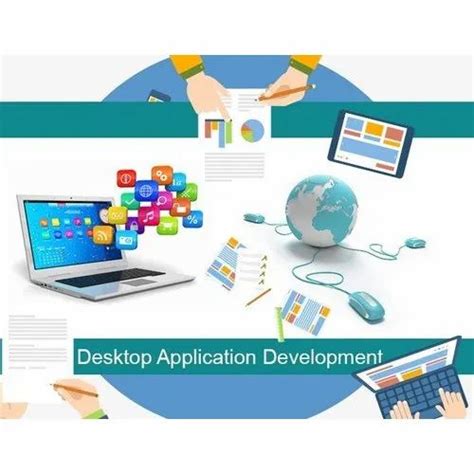 Desktop Application Development